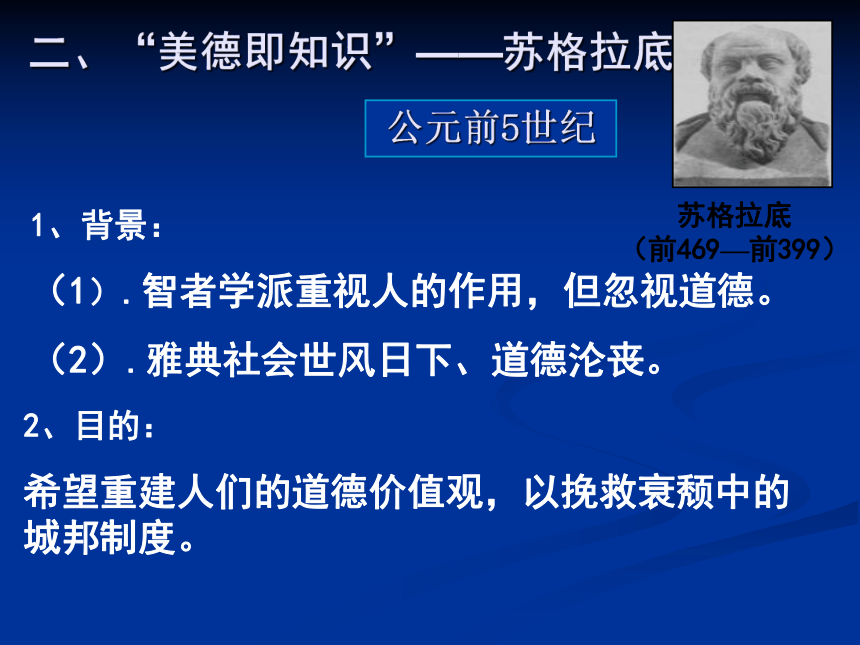 二、“美德即知识”——苏格拉底

公元前5世纪

苏格拉底
（前469—前399）

1、背景：

（1）.智者学派重视人的作用，但忽视道德。

（2）.雅典社会世风日下、道德沦丧。

2、目的：

希望重建人们的道德价值观，以挽救衰颓中的城邦制度。